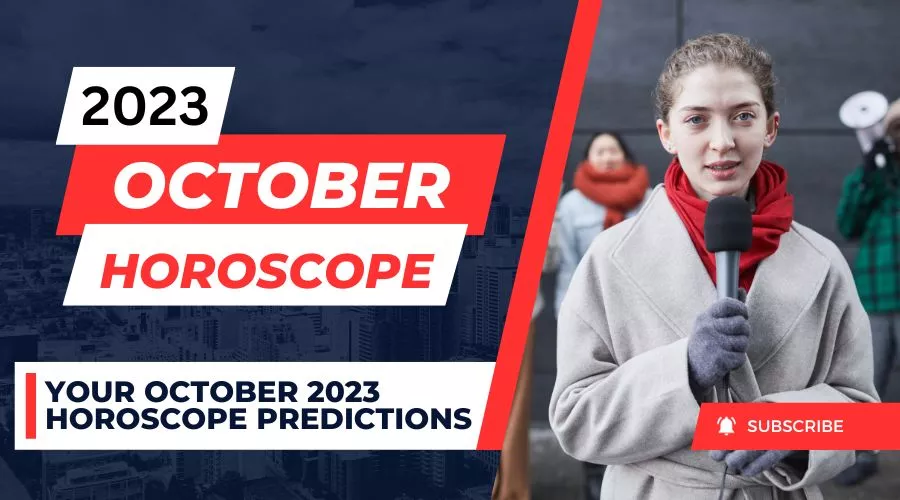 2023

OCTOBER

HOROSCOPE

YOUR OCTOBER 2023 HOROSCOPE PREDICTIONS

SUBSCRIBE